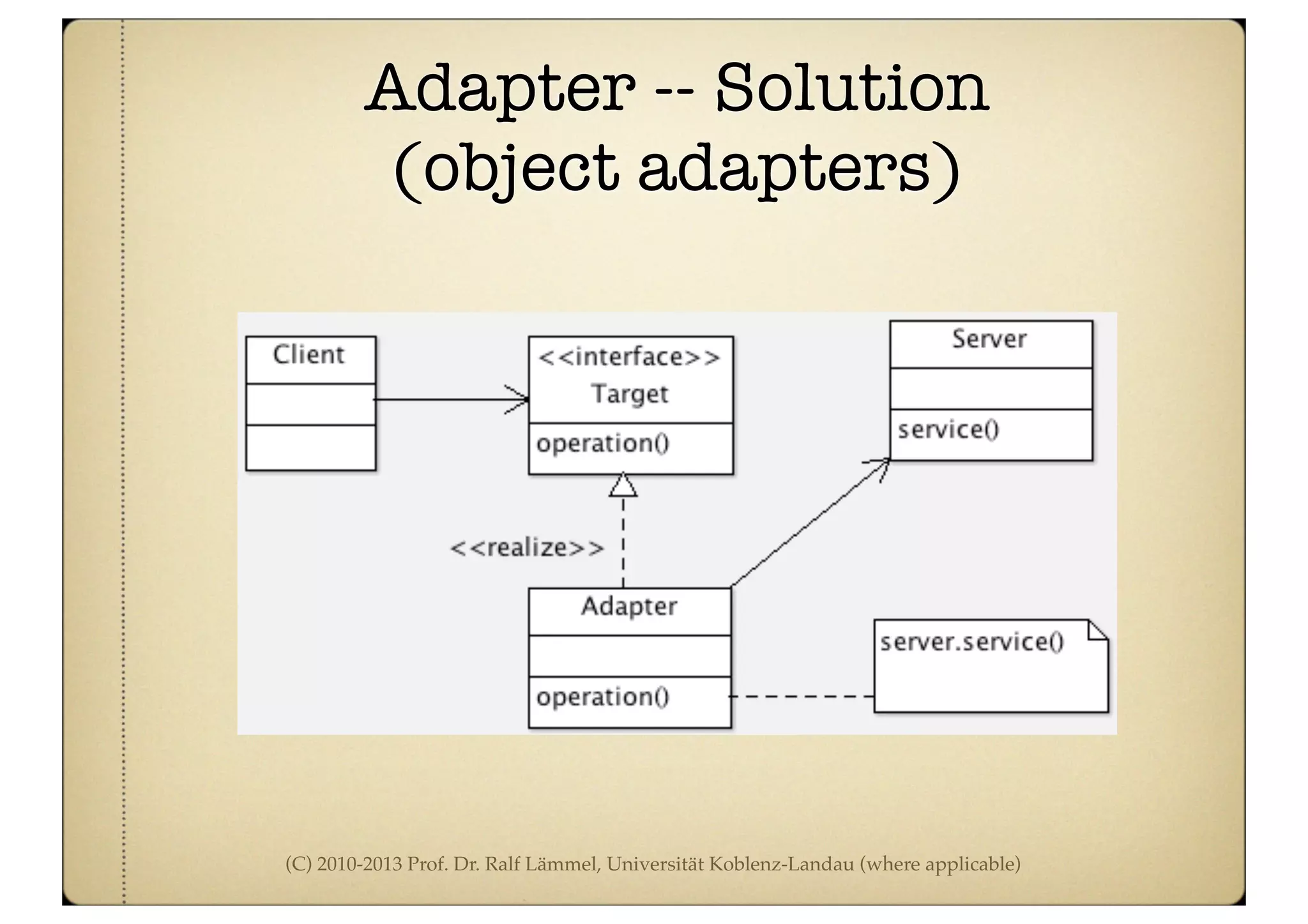 Adapter -- Solution
(object adapters)

Client

<<interface>>
Target

operation()

Server

service()

<<realize>>

Adapter

operation()

server.service()

(C) 2010-2013 Prof. Dr. Ralf Lämmel, Universität Koblenz-Landau (where applicable)